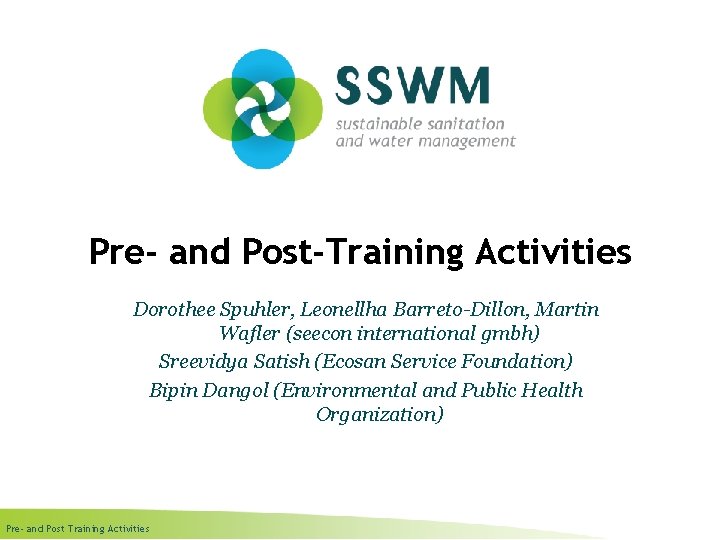 SSWM
sustainable sanitation and water management

Pre- and Post-Training Activities

Dorothee Spuhler, Leonellha Barreto-Dillon, Martin Wafler (seecon international gmbh)
Sreevidya Satish (Ecosan Service Foundation)
Bipin Dangol (Environmental and Public Health Organization)

Pre- and Post Training Activities